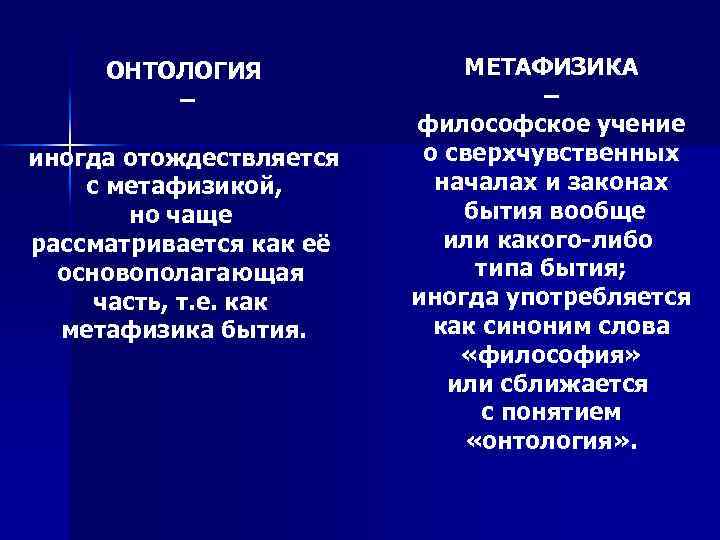 ОНТОЛОГИЯ
–
иногда отождествляется с метафизикой, но чаще рассматривается как её основополагающая часть, т.е. как метафизика бытия.

МЕТАФИЗИКА
–
философское учение о сверхчувственных началах и законах бытия вообще или какого-либо типа бытия; иногда употребляется как синоним слова «философия» или сближается с понятием «онтология».